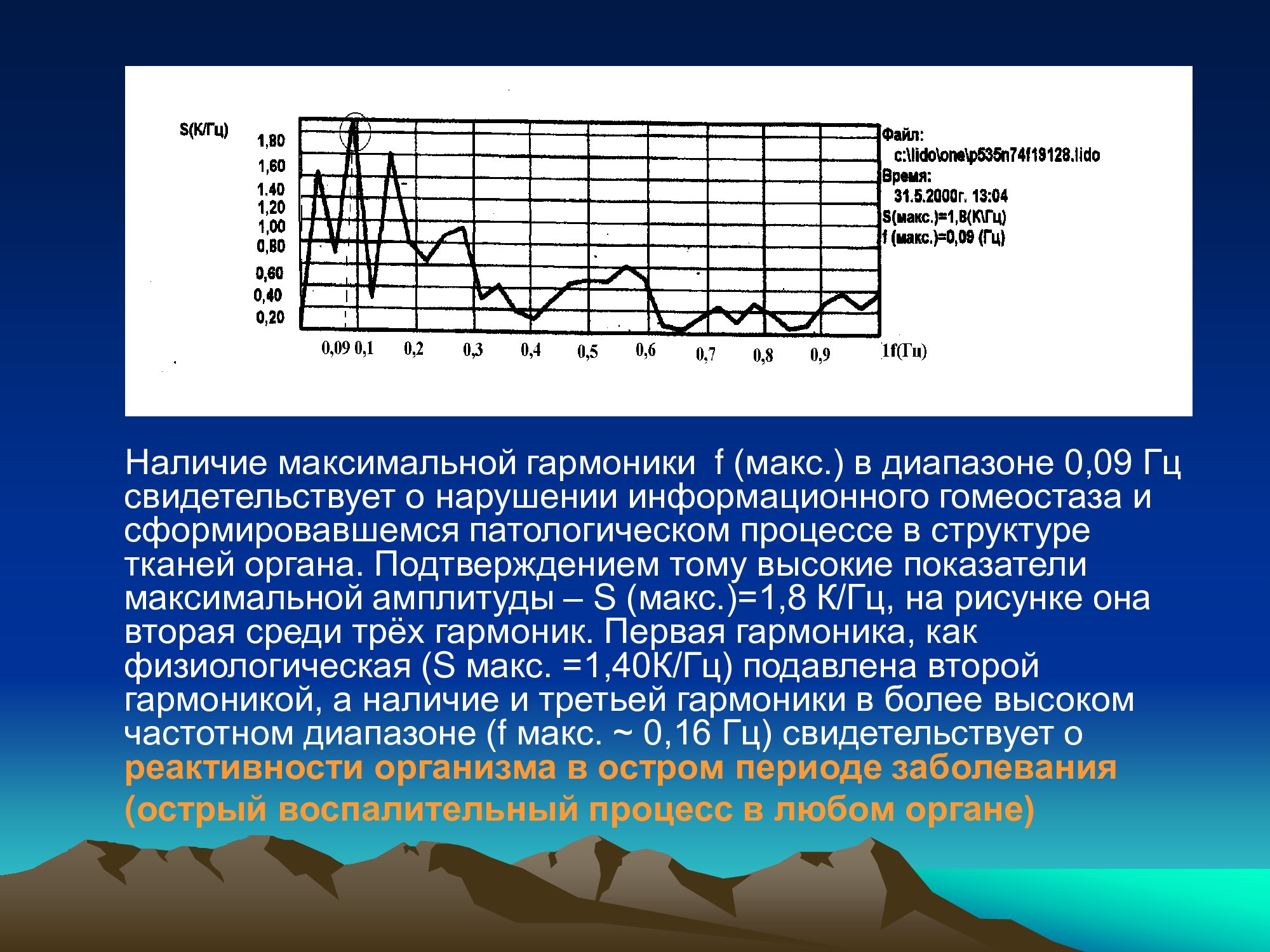 S(К/Гц)

1,80
1,60
1.40
1,20
1,00
0,80
0,60
0,40
0,20

0,09 0,1 0,2 0,3 0,4 0,5 0,6 0,7 0,8 0,9 1f(Гц)

Файл:
c:\lido\one\p535n74f19128.lido
Время:
31.5.2000г. 13:04
S(макс.)=1,8(К\Гц)
f (макс.)=0,09 (Гц)

Наличие максимальной гармоники f (макс.) в диапазоне 0,09 Гц свидетельствует о нарушении информационного гомеостаза и сформировавшемся патологическом процессе в структуре тканей органа. Подтверждением тому высокие показатели максимальной амплитуды – S (макс.)=1,8 К/Гц, на рисунке она вторая среди трёх гармоник. Первая гармоника, как физиологическая (S макс. =1,40К/Гц) подавлена второй гармоникой, а наличие и третьей гармоники в более высоком частотном диапазоне (f макс. ~ 0,16 Гц) свидетельствует о реактивности организма в остром периоде заболевания (острый воспалительный процесс в любом органе)